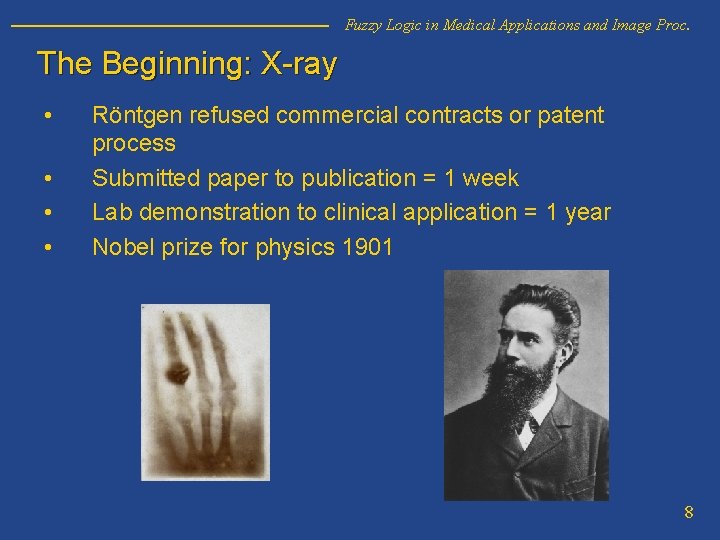 Fuzzy Logic in Medical Applications and Image Proc.

The Beginning: X-ray

• Röntgen refused commercial contracts or patent process
• Submitted paper to publication = 1 week
• Lab demonstration to clinical application = 1 year
• Nobel prize for physics 1901

8